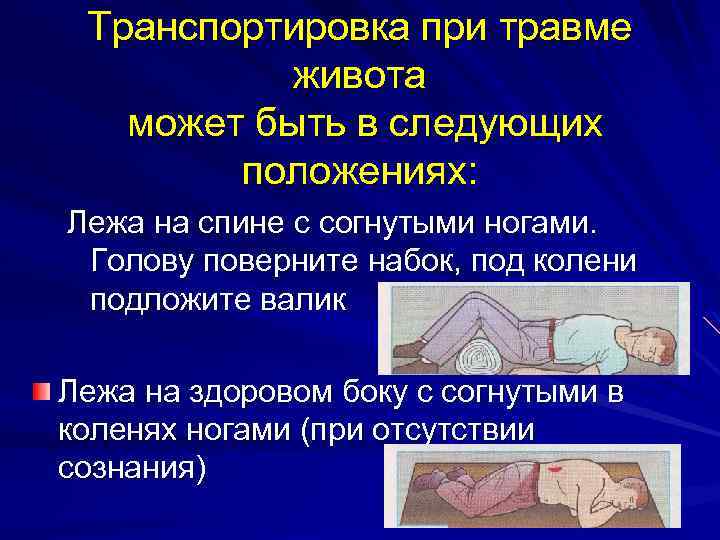 Транспортировка при травме живота
может быть в следующих положениях:

Лежа на спине с согнутыми ногами. Голову поверните набок, под колени подложите валик

Лежа на здоровом боку с согнутыми в коленях ногами (при отсутствии сознания)